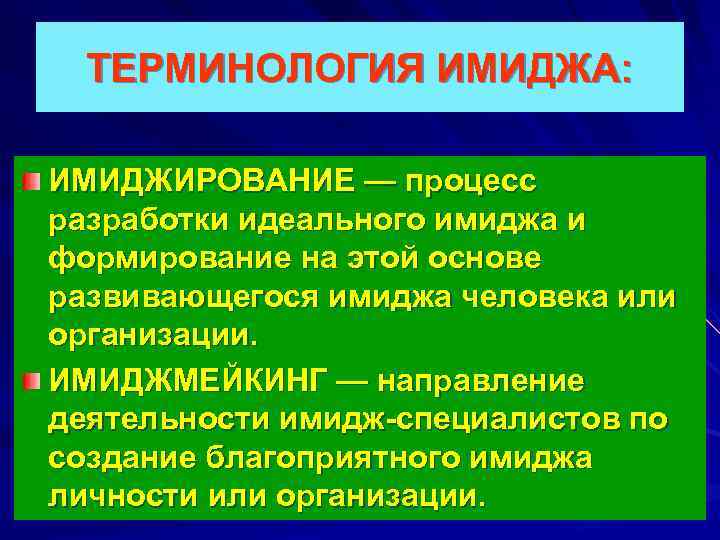 ТЕРМИНОЛОГИЯ ИМИДЖА:

ИМИДЖИРОВАНИЕ — процесс разработки идеального имиджа и формирование на этой основе развивающегося имиджа человека или организации.

ИМИДЖМЕЙКИНГ — направление деятельности имидж-специалистов по создание благоприятного имиджа личности или организации.